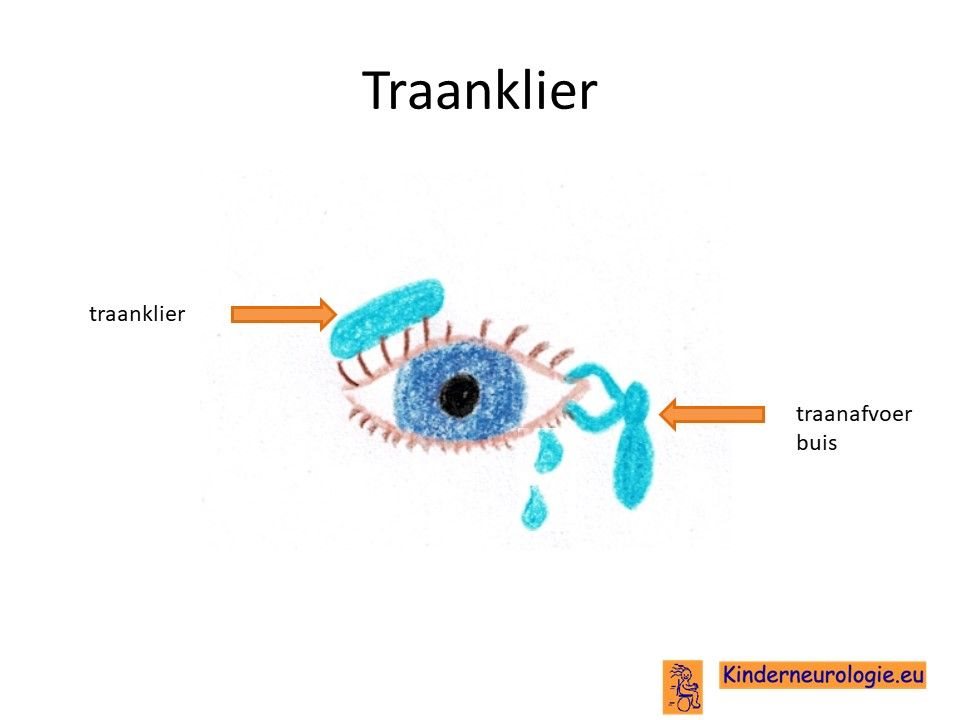 Traanklier

traanklier

traanafvoer
buis

Kinderneurologie.eu